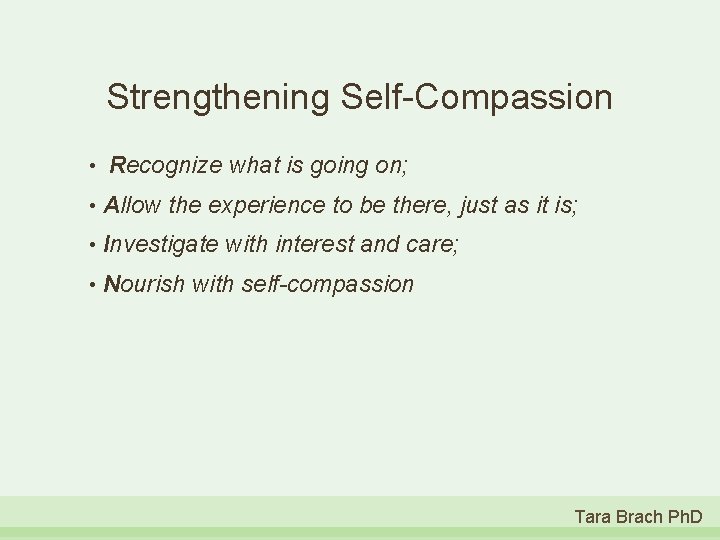 Strengthening Self-Compassion

• Recognize what is going on;

• Allow the experience to be there, just as it is;

• Investigate with interest and care;

• Nourish with self-compassion

Tara Brach PhD